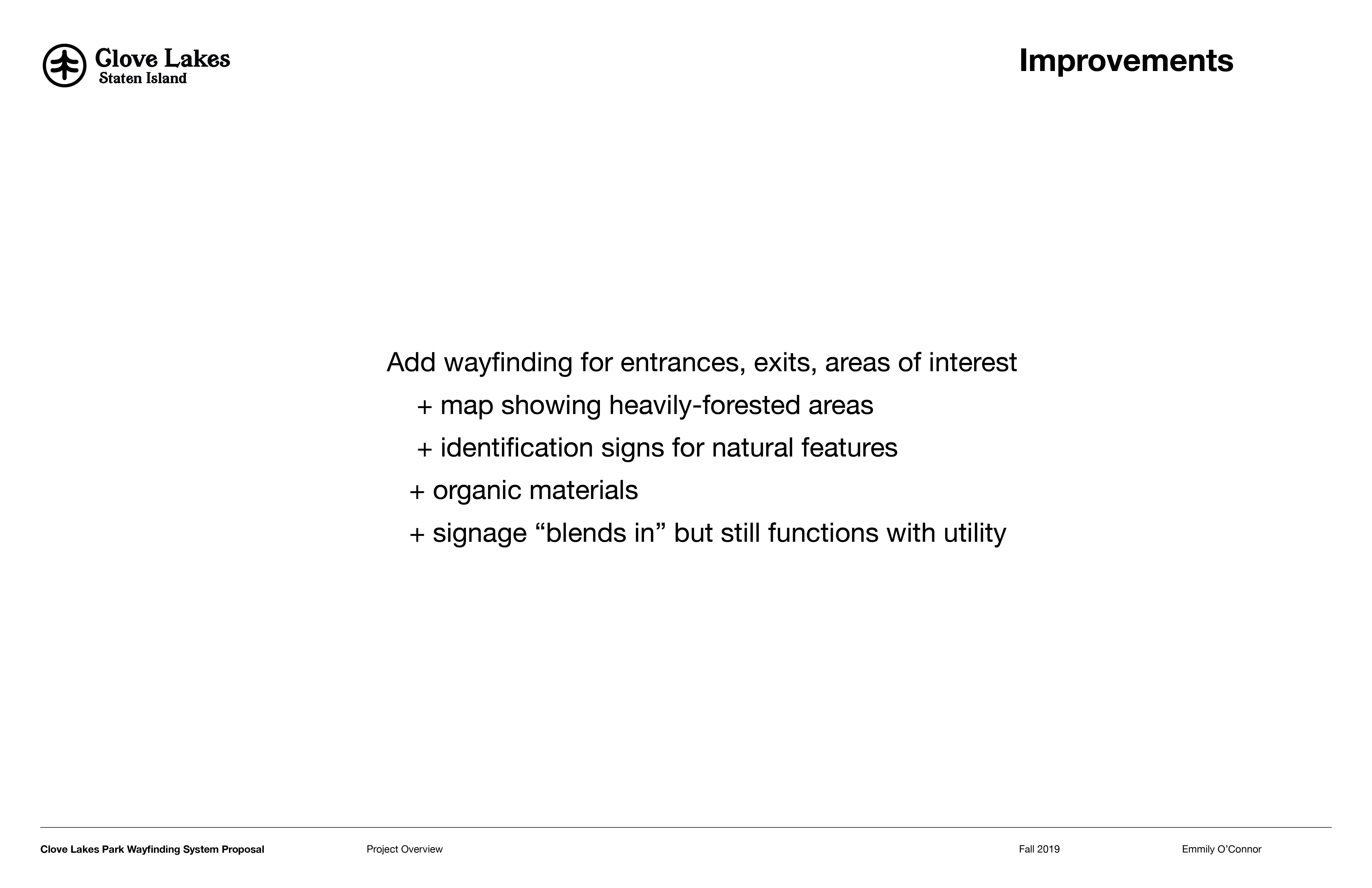 Clove Lakes
Staten Island

Improvements

Add wayfinding for entrances, exits, areas of interest
+ map showing heavily-forested areas
+ identification signs for natural features
+ organic materials
+ signage “blends in” but still functions with utility

Clove Lakes Park Wayfinding System Proposal
Project Overview
Fall 2019
Emmily O’Connor